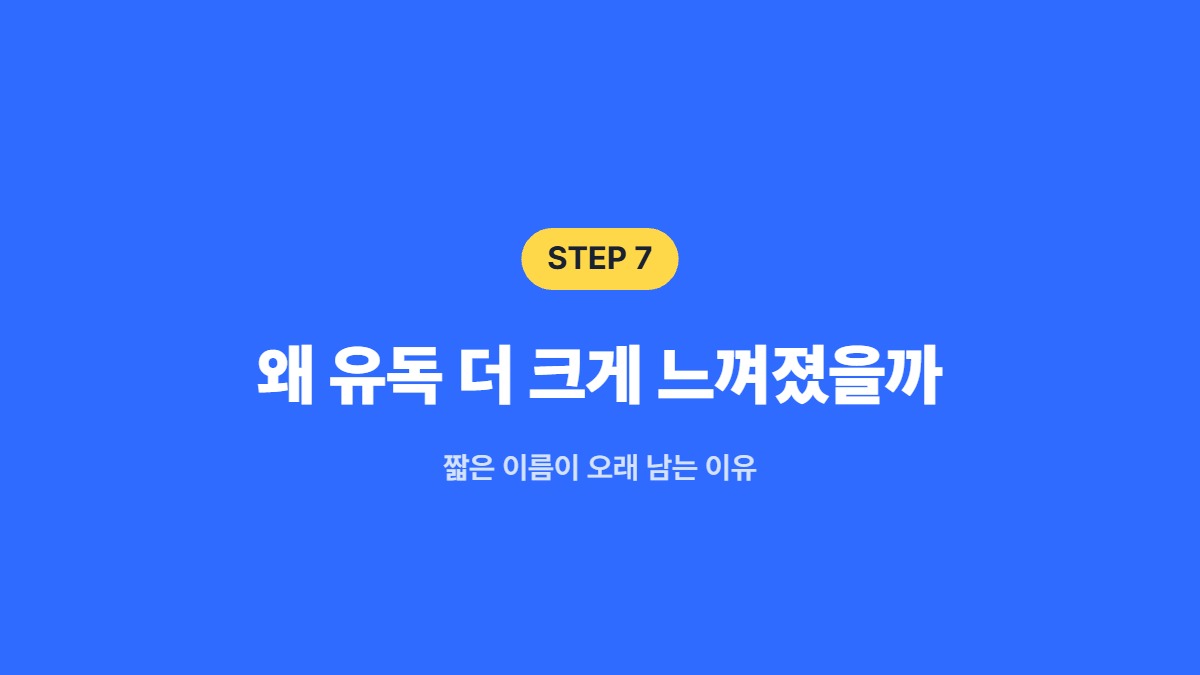 STEP 7

왜 유독 더 크게 느껴졌을까

짧은 이름이 오래 남는 이유